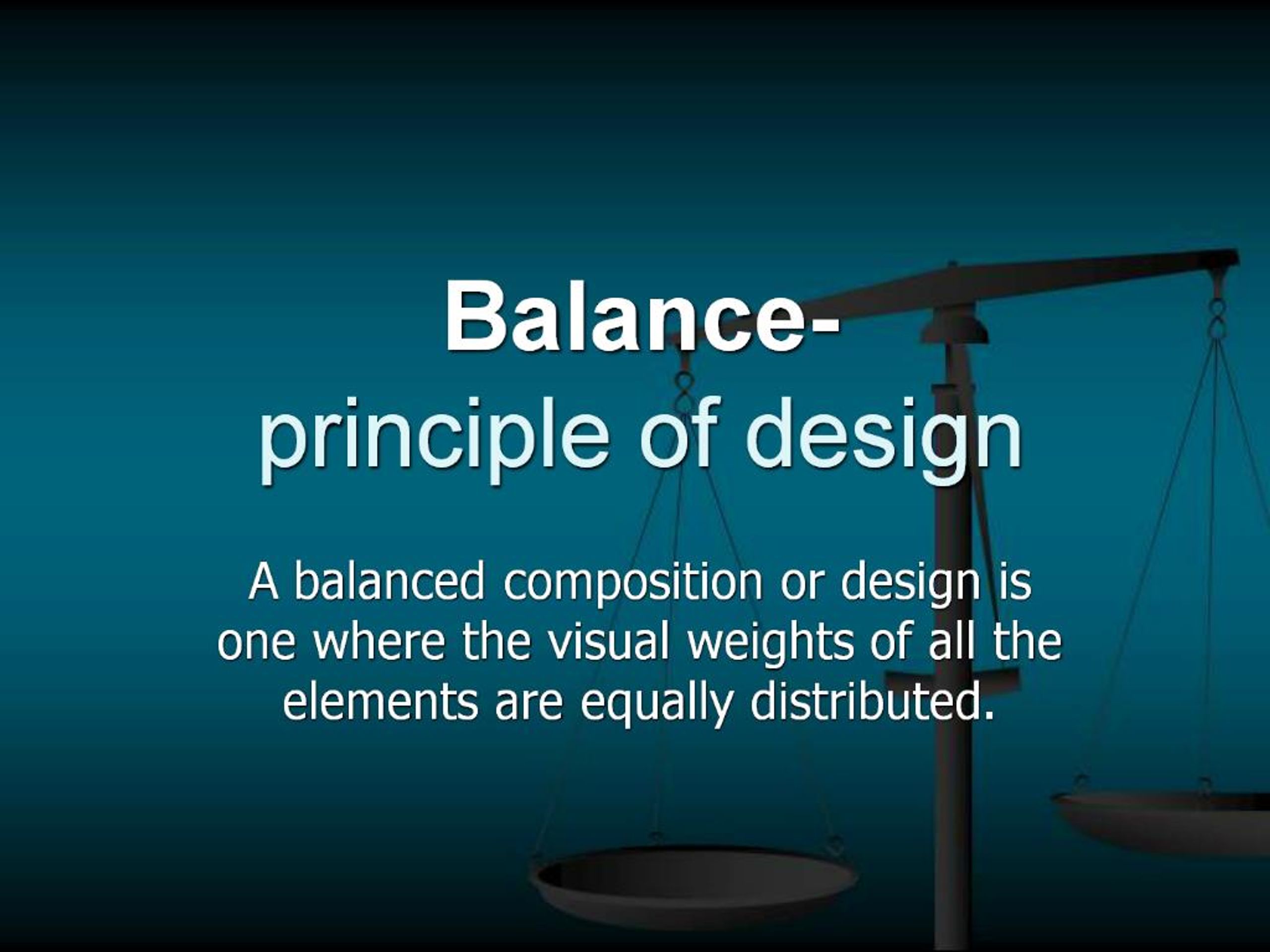 Balance-
principle of design

A balanced composition or design is one where the visual weights of all the elements are equally distributed.